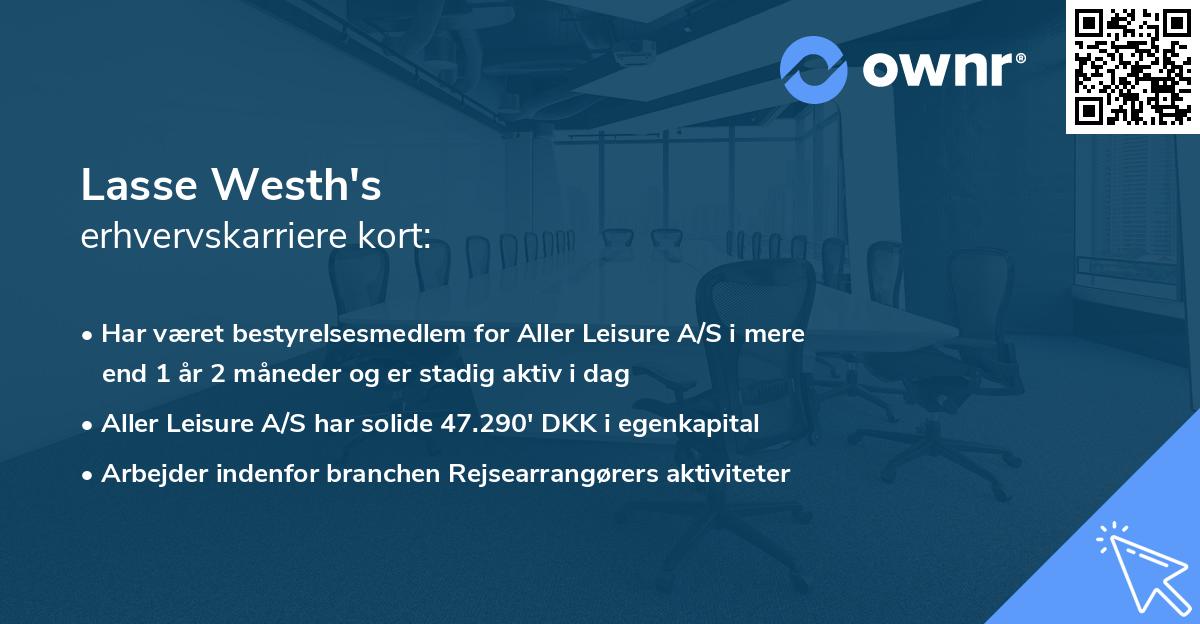 ownr®

Lasse Westh's
erhvervskarriere kort:

• Har været bestyrelsesmedlem for Aller Leisure A/S i mere end 1 år 2 måneder og er stadig aktiv i dag

• Aller Leisure A/S har solide 47.290' DKK i egenkapital

• Arbejder indenfor branchen Rejsearrangørers aktiviteter